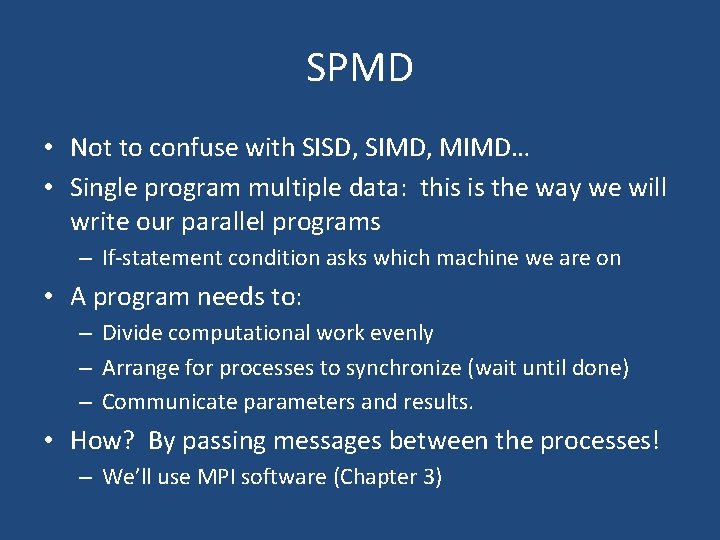 SPMD

• Not to confuse with SISD, SIMD, MIMD…
• Single program multiple data: this is the way we will write our parallel programs
– If-statement condition asks which machine we are on
• A program needs to:
– Divide computational work evenly
– Arrange for processes to synchronize (wait until done)
– Communicate parameters and results.
• How? By passing messages between the processes!
– We'll use MPI software (Chapter 3)